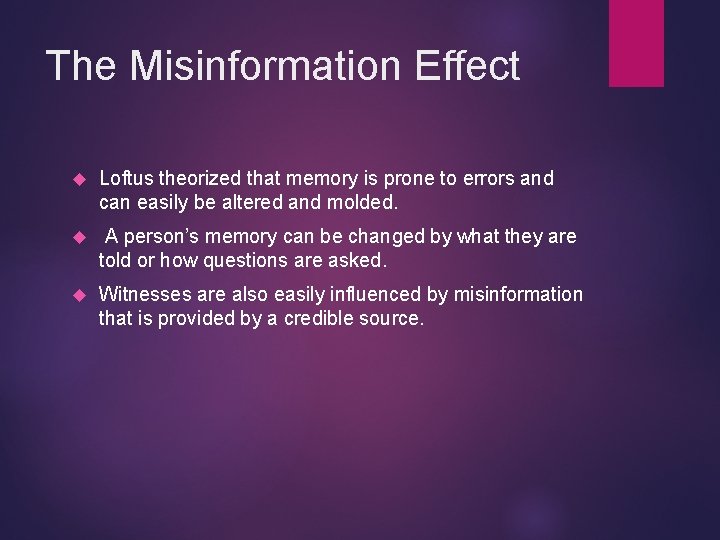 The Misinformation Effect

Loftus theorized that memory is prone to errors and can easily be altered and molded.

A person's memory can be changed by what they are told or how questions are asked.

Witnesses are also easily influenced by misinformation that is provided by a credible source.